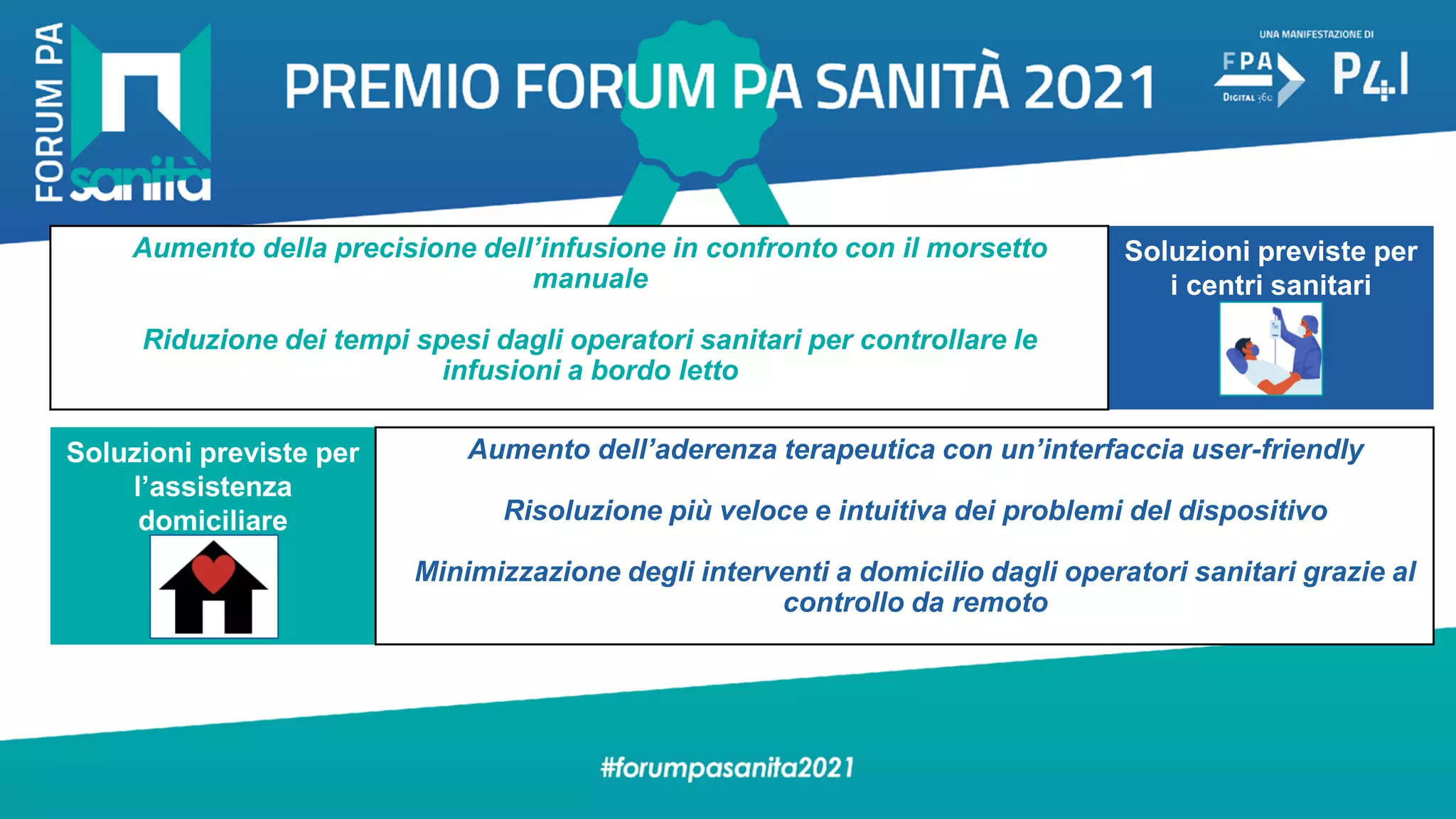 FORUM PA sanità

PREMIO FORUM PA SANITÀ 2021

UNA MANIFESTAZIONE DI
FPA DIGITAL 360
P4I

Aumento della precisione dell'infusione in confronto con il morsetto manuale

Riduzione dei tempi spesi dagli operatori sanitari per controllare le infusioni a bordo letto

Soluzioni previste per i centri sanitari

Soluzioni previste per l'assistenza domiciliare

Aumento dell'aderenza terapeutica con un'interfaccia user-friendly

Risoluzione più veloce e intuitiva dei problemi del dispositivo

Minimizzazione degli interventi a domicilio dagli operatori sanitari grazie al controllo da remoto

#forumpasanita2021